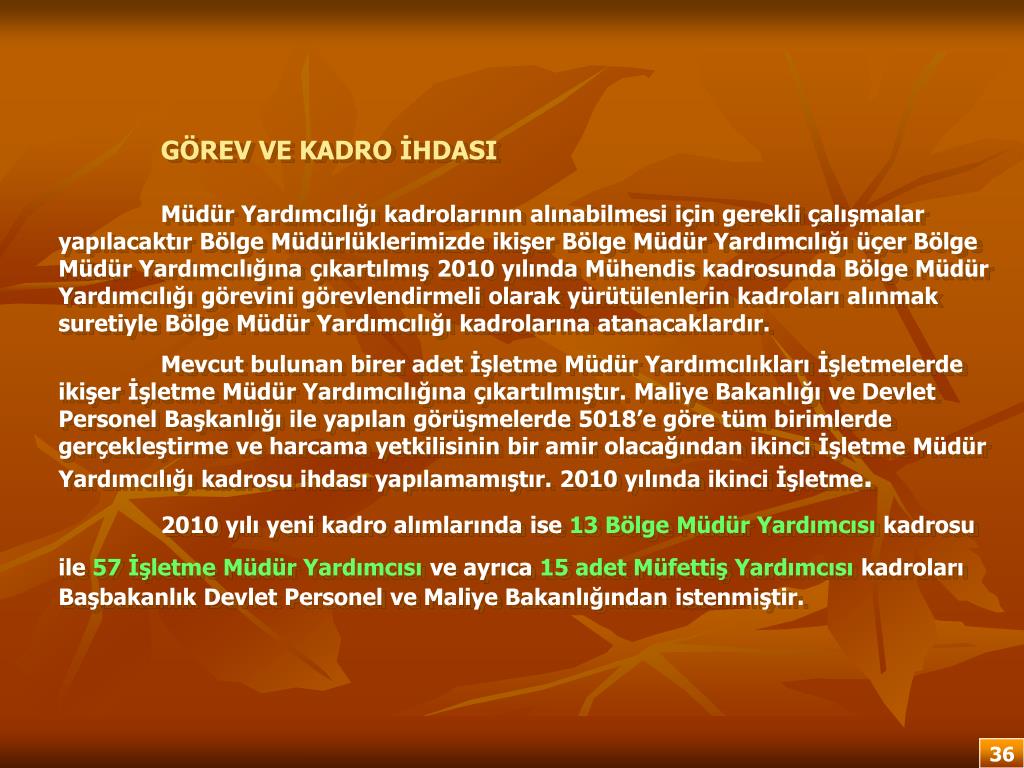 GÖREV VE KADRO İHDASI

Müdür Yardımcılığı kadrolarının alınabilmesi için gerekli çalışmalar yapılacaktır Bölge Müdürlüklerimizde ikişer Bölge Müdür Yardımcılığı üçer Bölge Müdür Yardımcılığına çıkartılmış 2010 yılında Mühendis kadrosunda Bölge Müdür Yardımcılığı görevini görevlendirmeli olarak yürütülenlerin kadroları alınmak suretiyle Bölge Müdür Yardımcılığı kadrolarına atanacaklardır.

Mevcut bulunan birer adet İşletme Müdür Yardımcılıkları İşletmelerde ikişer İşletme Müdür Yardımcılığına çıkartılmıştır. Maliye Bakanlığı ve Devlet Personel Başkanlığı ile yapılan görüşmelerde 5018'e göre tüm birimlerde gerçekleştirme ve harcama yetkilisinin bir amir olacağından ikinci İşletme Müdür Yardımcılığı kadrosu ihdası yapılamamıştır. 2010 yılında ikinci İşletme.

2010 yılı yeni kadro alımlarında ise 13 Bölge Müdür Yardımcısı kadrosu ile 57 İşletme Müdür Yardımcısı ve ayrıca 15 adet Müfettiş Yardımcısı kadroları Başbakanlık Devlet Personel ve Maliye Bakanlığından istenmiştir.

36